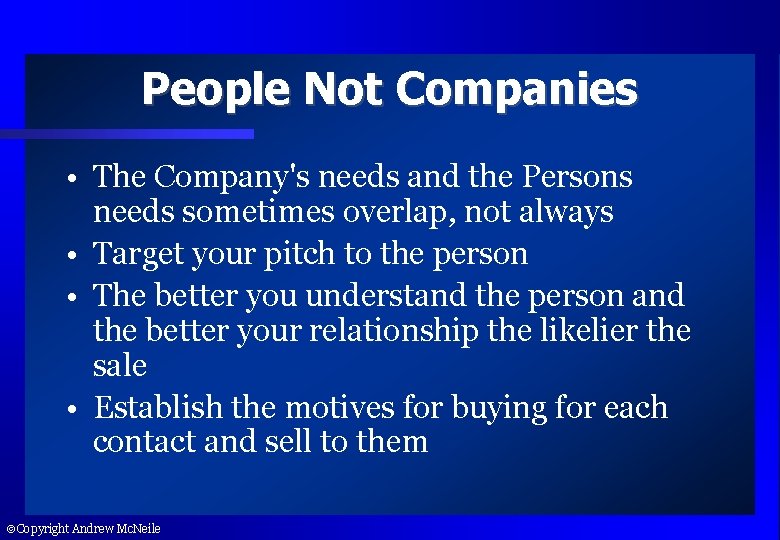 People Not Companies

• The Company's needs and the Persons needs sometimes overlap, not always
• Target your pitch to the person
• The better you understand the person and the better your relationship the likelier the sale
• Establish the motives for buying for each contact and sell to them

©Copyright Andrew McNeile